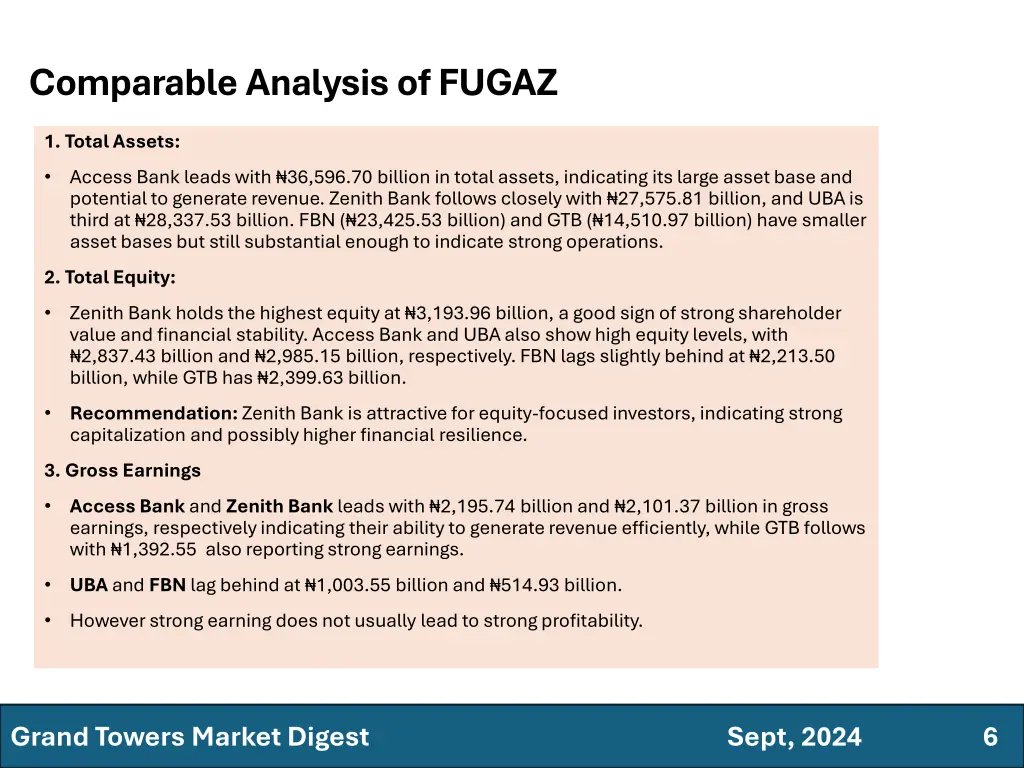 Comparable Analysis of FUGAZ

1. Total Assets:

• Access Bank leads with ₦36,596.70 billion in total assets, indicating its large asset base and potential to generate revenue. Zenith Bank follows closely with ₦27,575.81 billion, and UBA is third at ₦28,337.53 billion. FBN (₦23,425.53 billion) and GTB (₦14,510.97 billion) have smaller asset bases but still substantial enough to indicate strong operations.

2. Total Equity:

• Zenith Bank holds the highest equity at ₦3,193.96 billion, a good sign of strong shareholder value and financial stability. Access Bank and UBA also show high equity levels, with ₦2,837.43 billion and ₦2,985.15 billion, respectively. FBN lags slightly behind at ₦2,213.50 billion, while GTB has ₦2,399.63 billion.

• Recommendation: Zenith Bank is attractive for equity-focused investors, indicating strong capitalization and possibly higher financial resilience.

3. Gross Earnings

• Access Bank and Zenith Bank leads with ₦2,195.74 billion and ₦2,101.37 billion in gross earnings, respectively indicating their ability to generate revenue efficiently, while GTB follows with ₦1,392.55 also reporting strong earnings.

• UBA and FBN lag behind at ₦1,003.55 billion and ₦514.93 billion.

• However strong earning does not usually lead to strong profitability.

Grand Towers Market Digest

Sept, 2024

6